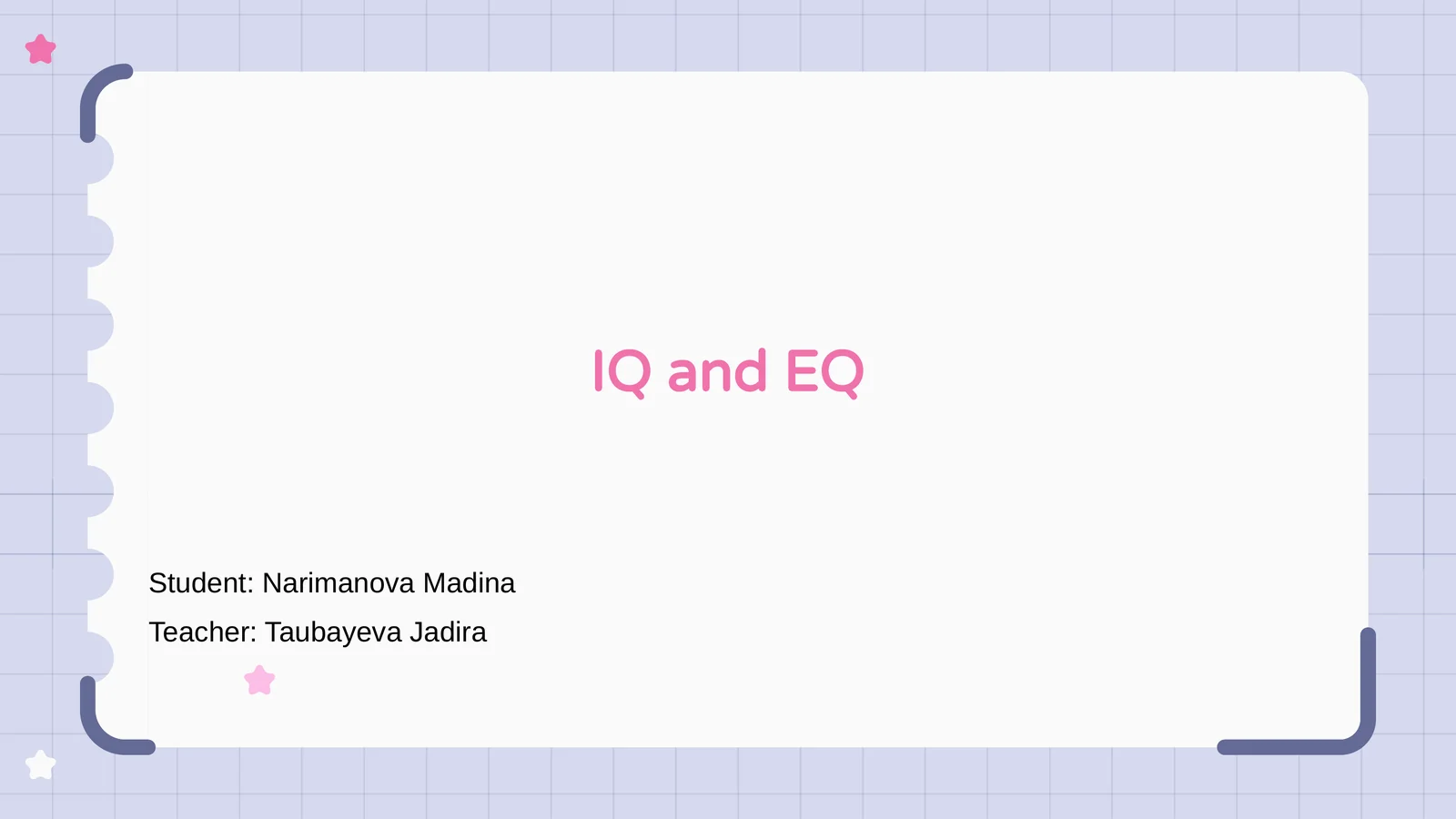 IQ and EQ

Student: Narimanova Madina

Teacher: Taubayeva Jadira